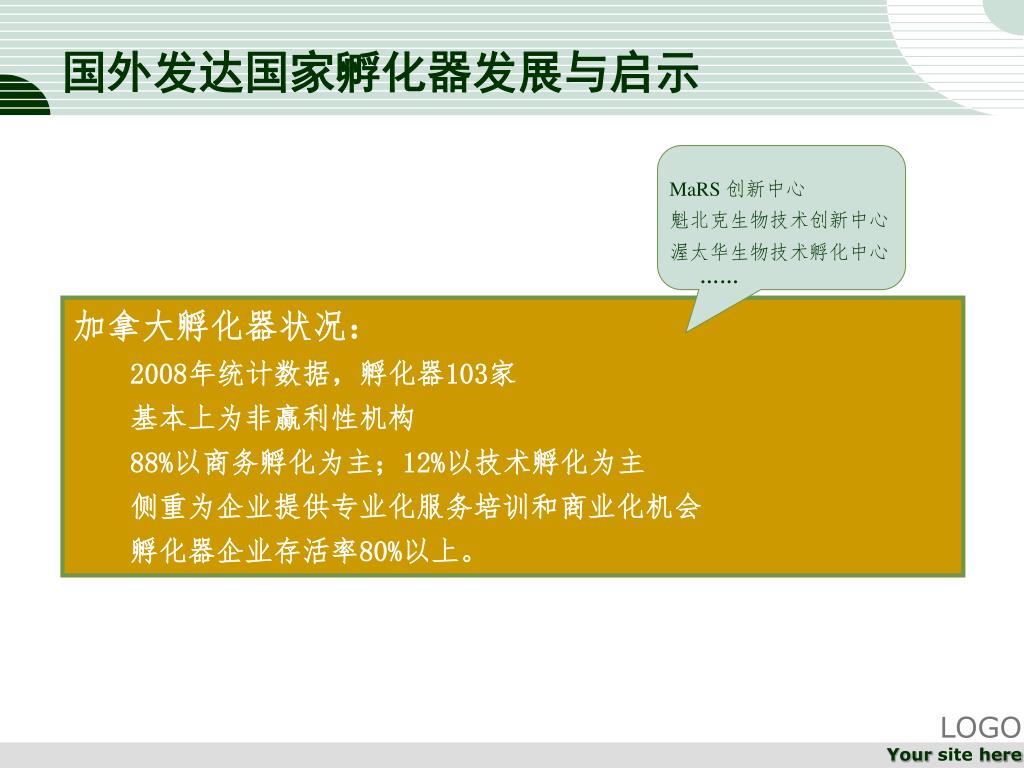 国外发达国家孵化器发展与启示

MaRS 创新中心
魁北克生物技术创新中心
渥太华生物技术孵化中心
……

加拿大孵化器状况：
2008年统计数据，孵化器103家
基本上为非赢利性机构
88%以商务孵化为主；12%以技术孵化为主
侧重为企业提供专业化服务培训和商业化机会
孵化器企业存活率80%以上。

LOGO
Your site here